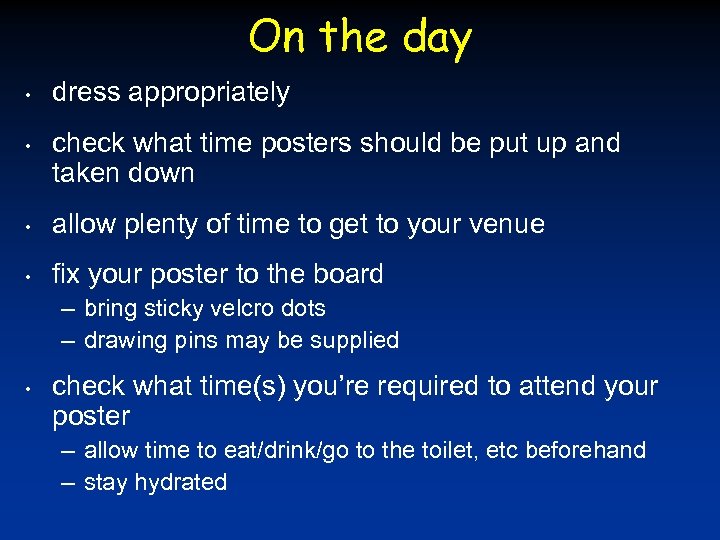 On the day

• dress appropriately

• check what time posters should be put up and taken down

• allow plenty of time to get to your venue

• fix your poster to the board
– bring sticky velcro dots
– drawing pins may be supplied

• check what time(s) you're required to attend your poster
– allow time to eat/drink/go to the toilet, etc beforehand
– stay hydrated